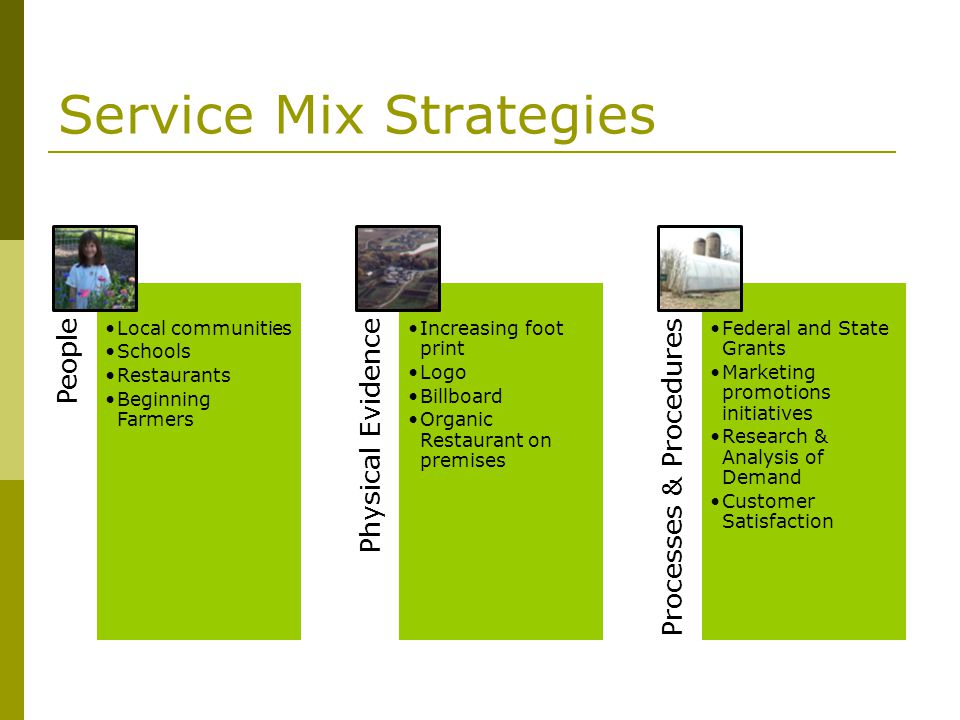 Service Mix Strategies

People

• Local communities
• Schools
• Restaurants
• Beginning Farmers

Physical Evidence

• Increasing foot print
• Logo
• Billboard
• Organic Restaurant on premises

Processes & Procedures

• Federal and State Grants
• Marketing promotions initiatives
• Research & Analysis of Demand
• Customer Satisfaction